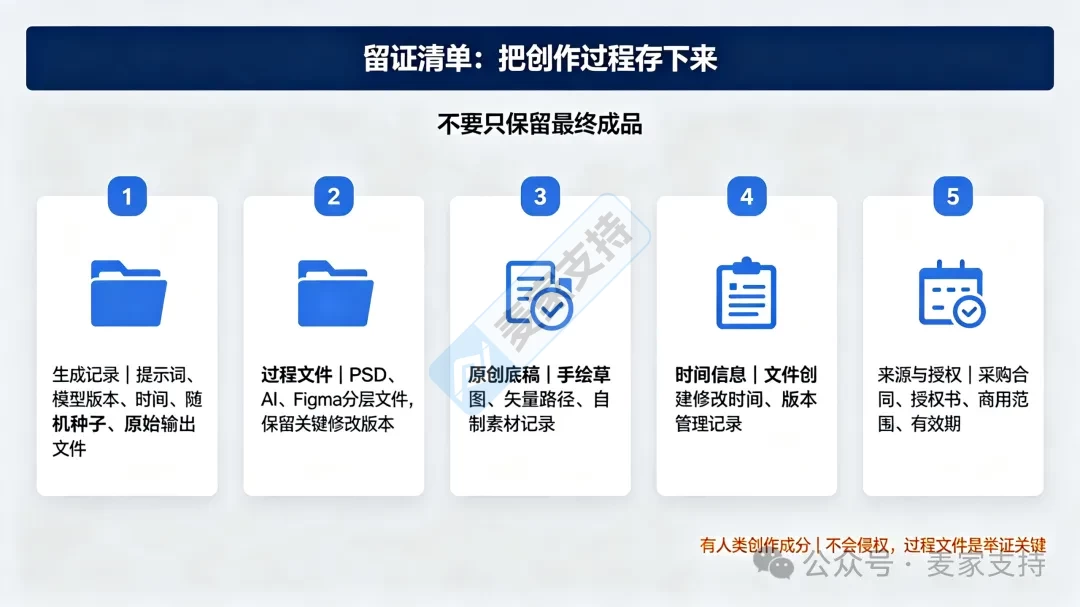 留证清单：把创作过程存下来

不要只保留最终成品

1
生成记录｜提示词、模型版本、时间、随机种子、原始输出文件

2
过程文件｜PSD、AI、Figma分层文件，保留关键修改版本

3
原创底稿｜手绘草图、矢量路径、自制素材记录

4
时间信息｜文件创建修改时间、版本管理记录

5
来源与授权｜采购合同、授权书、商用范围、有效期

麦家支持

有人类创作成分｜不会侵权，过程文件是举证关键

公众号 · 麦家支持